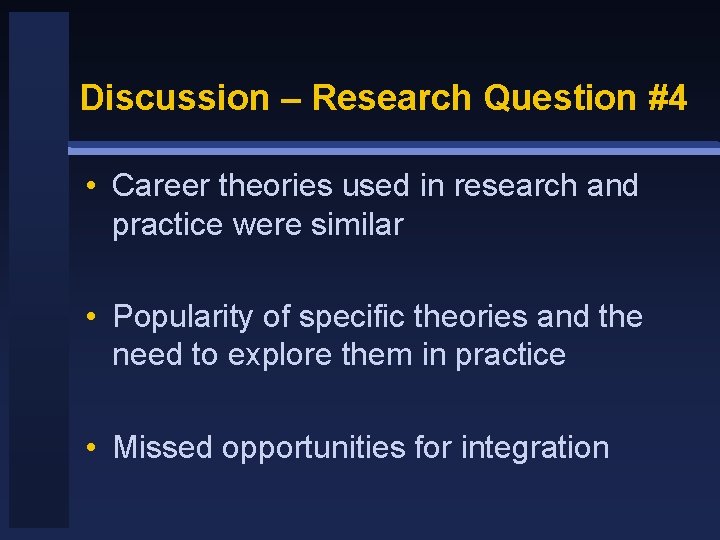 Discussion – Research Question #4

• Career theories used in research and practice were similar

• Popularity of specific theories and the need to explore them in practice

• Missed opportunities for integration